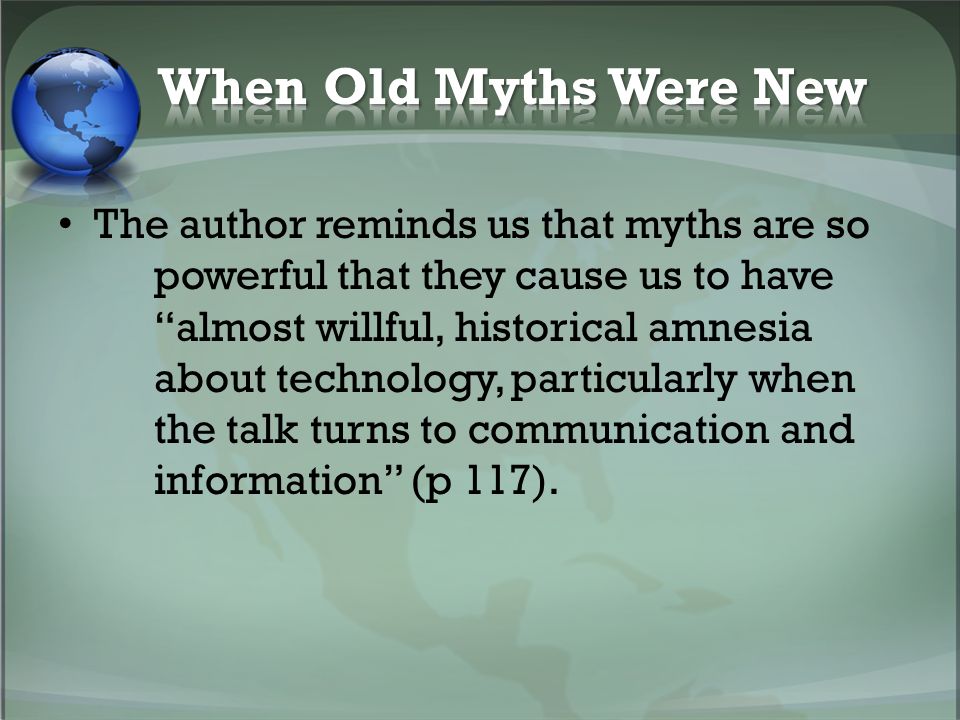 When Old Myths Were New

• The author reminds us that myths are so powerful that they cause us to have “almost willful, historical amnesia about technology, particularly when the talk turns to communication and information” (p 117).